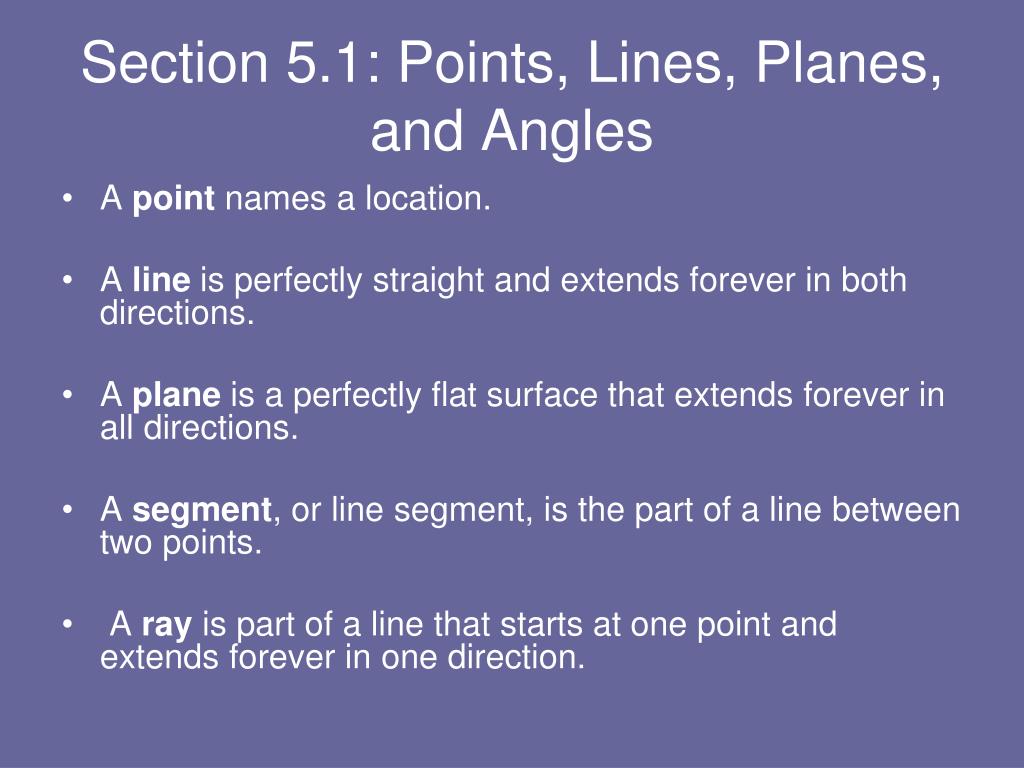 Section 5.1: Points, Lines, Planes, and Angles

• A point names a location.

• A line is perfectly straight and extends forever in both directions.

• A plane is a perfectly flat surface that extends forever in all directions.

• A segment, or line segment, is the part of a line between two points.

• A ray is part of a line that starts at one point and extends forever in one direction.